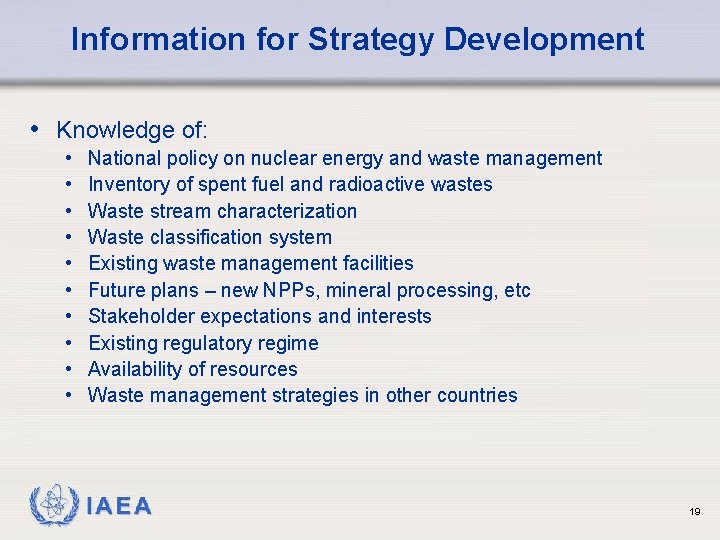 Information for Strategy Development

• Knowledge of:
  • National policy on nuclear energy and waste management
  • Inventory of spent fuel and radioactive wastes
  • Waste stream characterization
  • Waste classification system
  • Existing waste management facilities
  • Future plans – new NPPs, mineral processing, etc
  • Stakeholder expectations and interests
  • Existing regulatory regime
  • Availability of resources
  • Waste management strategies in other countries

IAEA

19